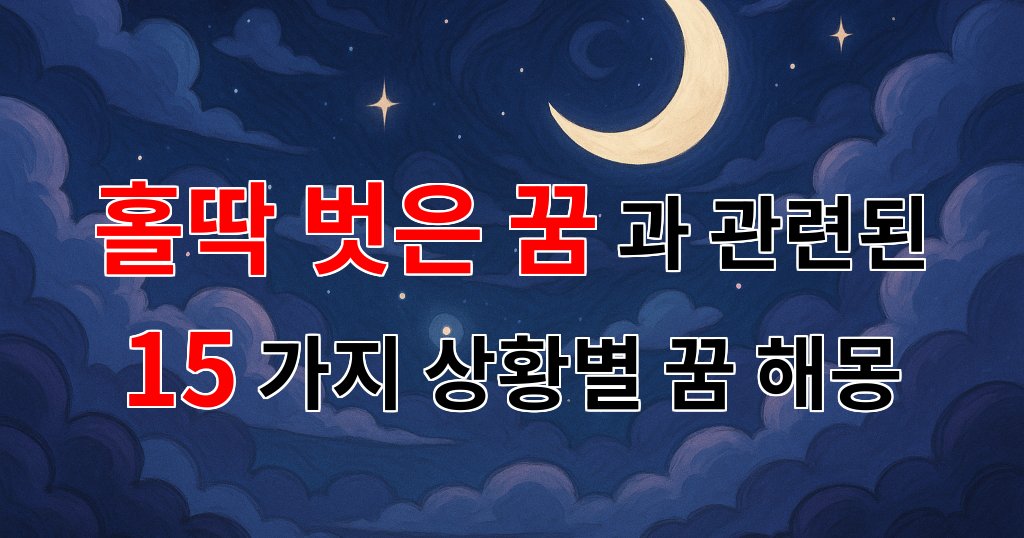 홀딱 벗은 꿈 과 관련된
15 가지 상황별 꿈 해몽